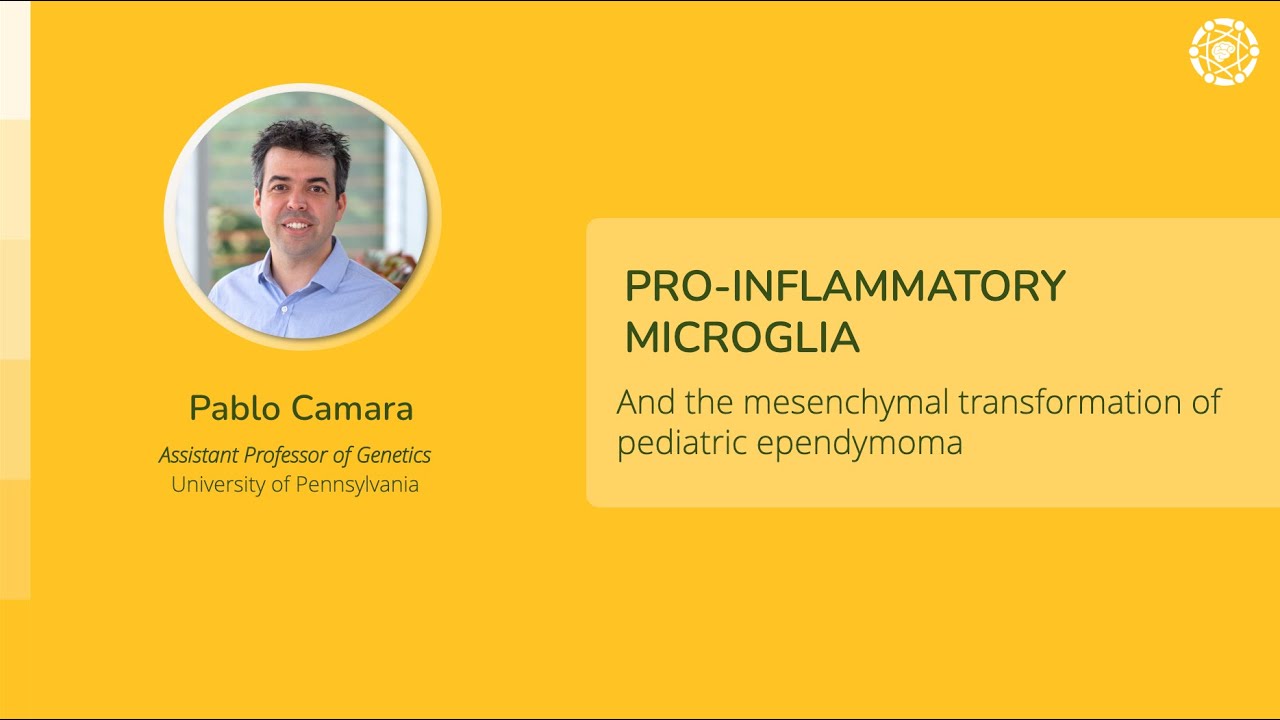 Pablo Camara

Assistant Professor of Genetics
University of Pennsylvania

PRO-INFLAMMATORY MICROGLIA

And the mesenchymal transformation of pediatric ependymoma